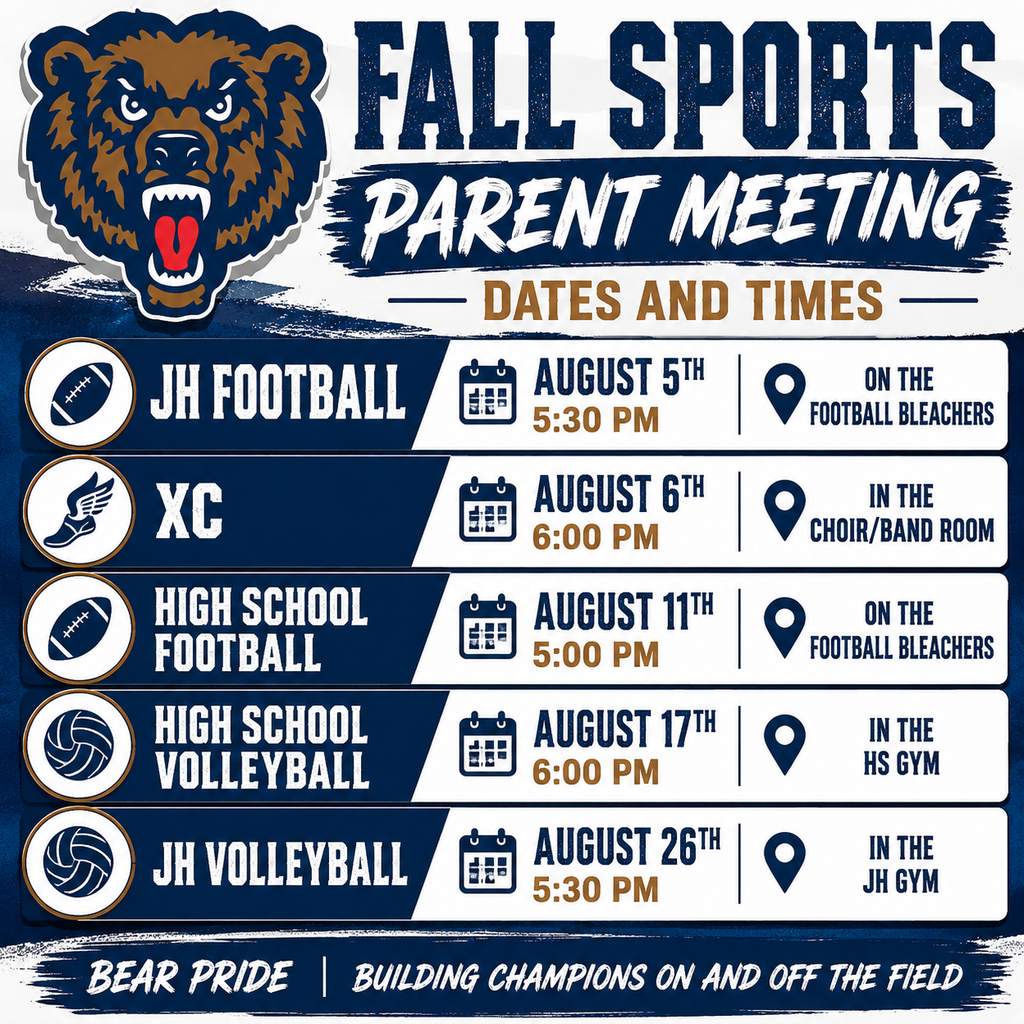 FALL SPORTS

PARENT MEETING

DATES AND TIMES

JH FOOTBALL
AUGUST 5TH
5:30 PM
ON THE FOOTBALL BLEACHERS

XC
AUGUST 6TH
6:00 PM
IN THE CHOIR/BAND ROOM

HIGH SCHOOL FOOTBALL
AUGUST 11TH
5:00 PM
ON THE FOOTBALL BLEACHERS

HIGH SCHOOL VOLLEYBALL
AUGUST 17TH
6:00 PM
IN THE HS GYM

JH VOLLEYBALL
AUGUST 26TH
5:30 PM
IN THE JH GYM

BEAR PRIDE | BUILDING CHAMPIONS ON AND OFF THE FIELD